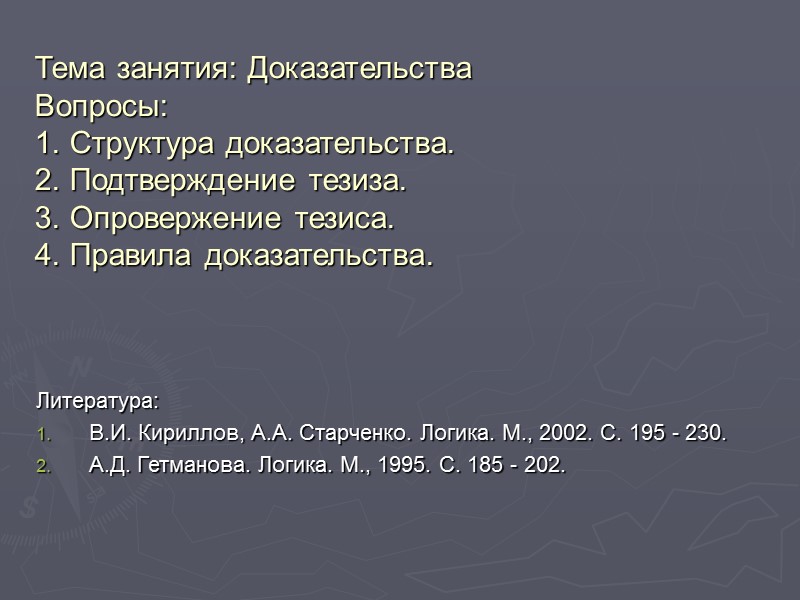 Тема занятия: Доказательства
Вопросы:
1. Структура доказательства.
2. Подтверждение тезиза.
3. Опровержение тезиса.
4. Правила доказательства.

Литература:
1. В.И. Кириллов, А.А. Старченко. Логика. М., 2002. С. 195 - 230.
2. А.Д. Гетманова. Логика. М., 1995. С. 185 - 202.